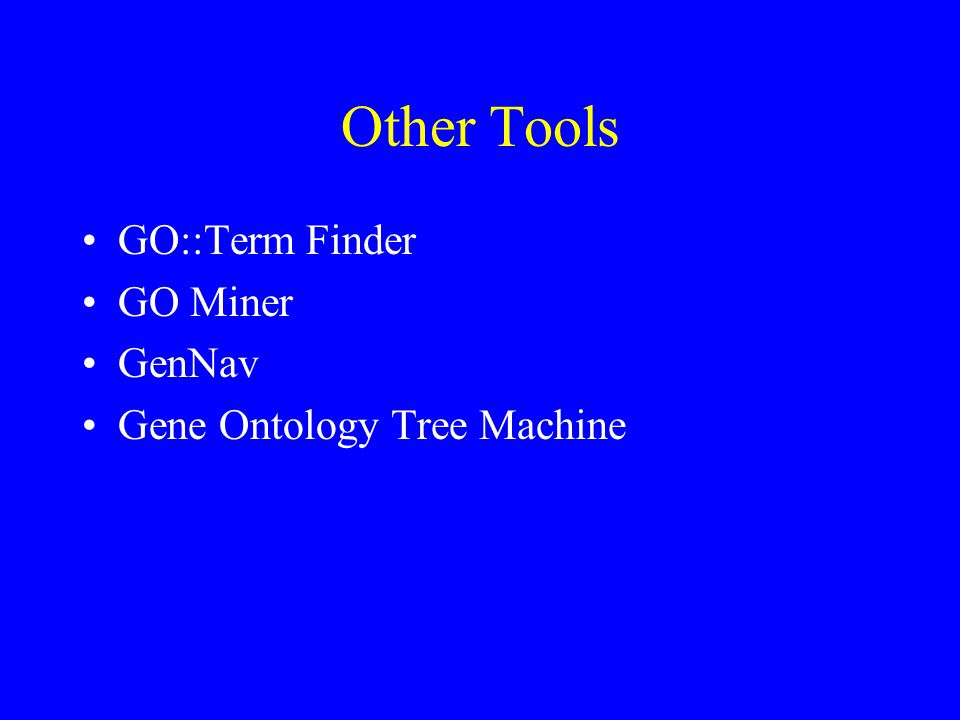 Other Tools

• GO::Term Finder
• GO Miner
• GenNav
• Gene Ontology Tree Machine